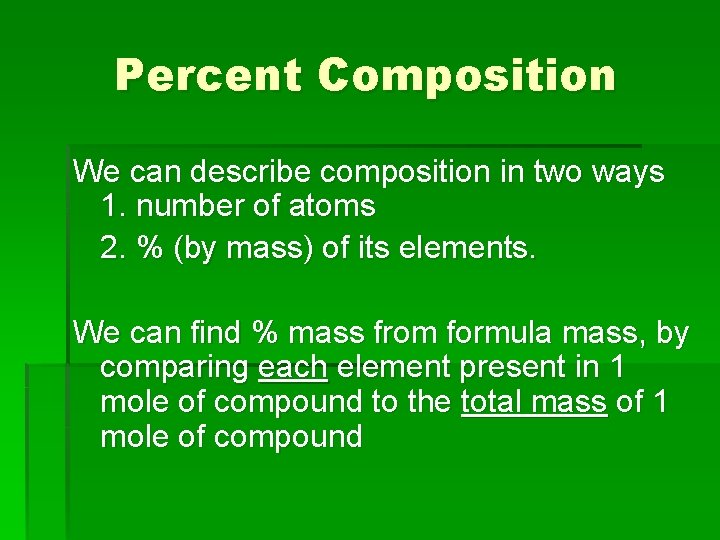 Percent Composition

We can describe composition in two ways
1. number of atoms
2. % (by mass) of its elements.

We can find % mass from formula mass, by comparing each element present in 1 mole of compound to the total mass of 1 mole of compound